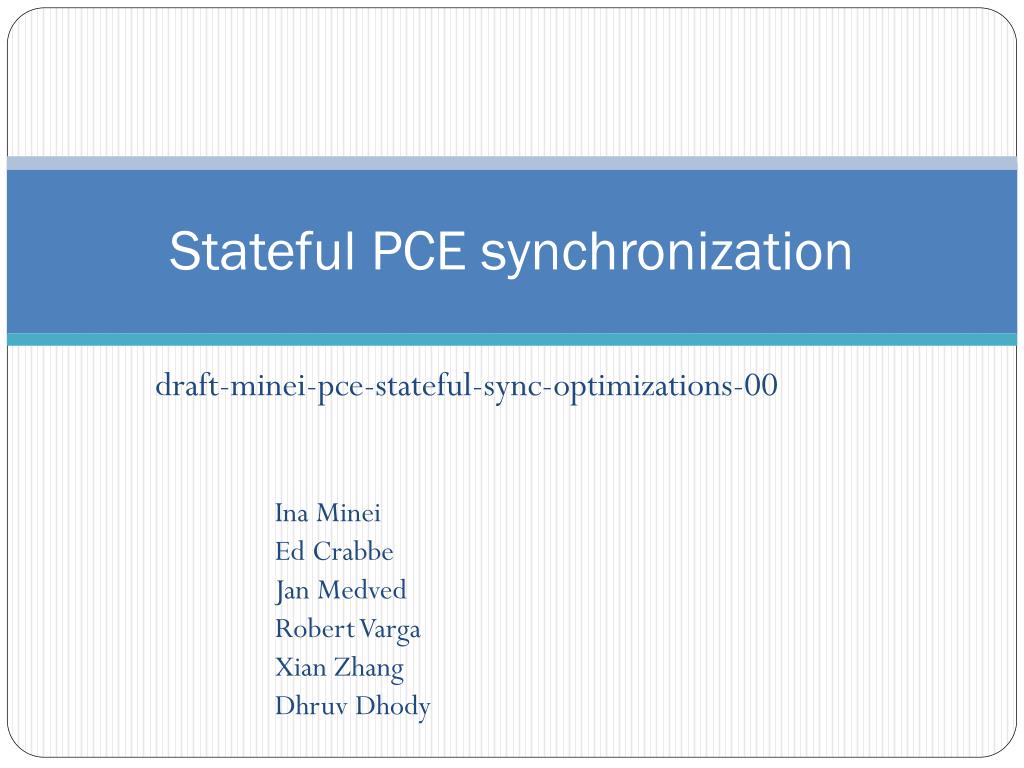 Stateful PCE synchronization

draft-minei-pce-stateful-sync-optimizations-00

Ina Minei
Ed Crabbe
Jan Medved
Robert Varga
Xian Zhang
Dhruv Dhody